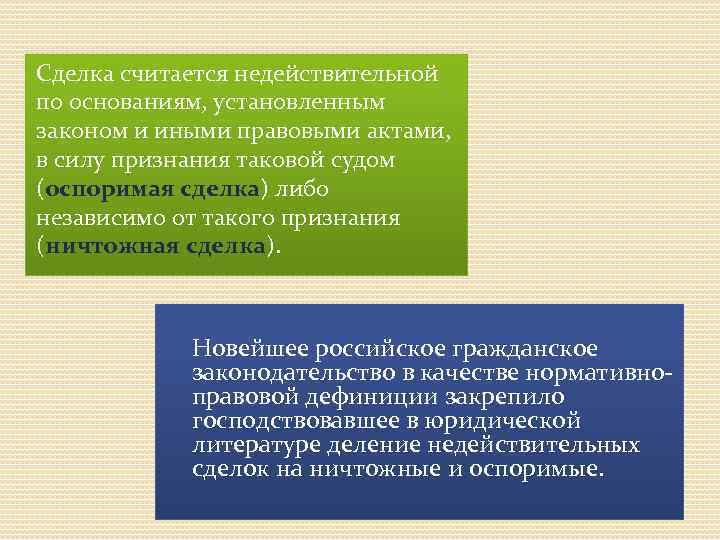 Сделка считается недействительной по основаниям, установленным законом и иными правовыми актами, в силу признания таковой судом (оспоримая сделка) либо независимо от такого признания (ничтожная сделка).

Новейшее российское гражданское законодательство в качестве нормативно-правовой дефиниции закрепило господствовавшее в юридической литературе деление недействительных сделок на ничтожные и оспоримые.